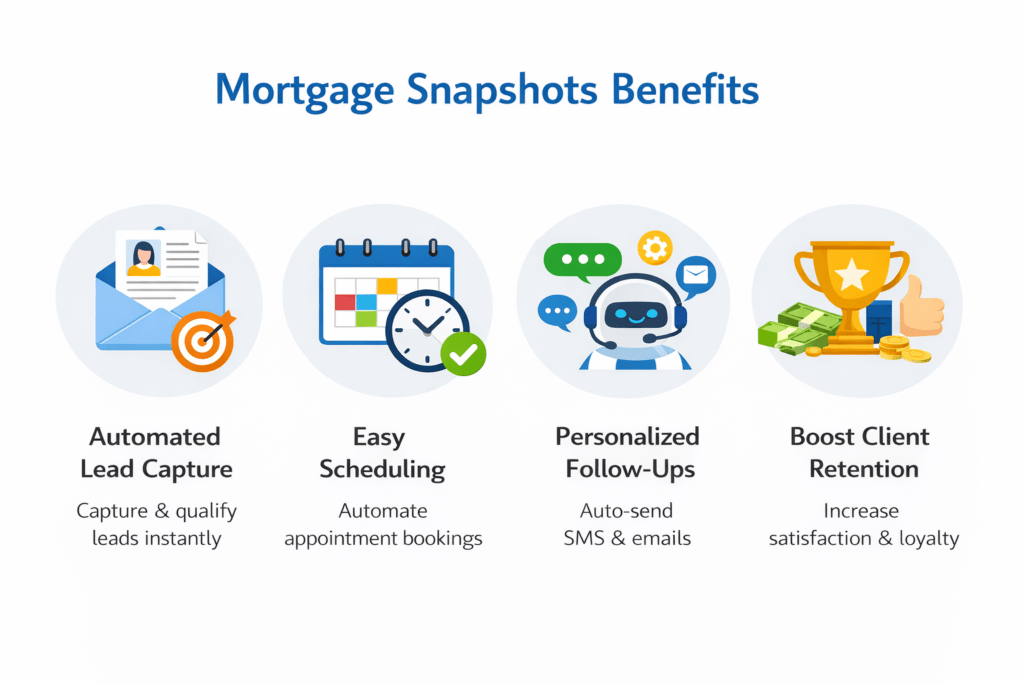 Mortgage Snapshots Benefits

Automated Lead Capture

Capture & qualify leads instantly

Easy Scheduling

Automate appointment bookings

Personalized Follow-Ups

Auto-send SMS & emails

Boost Client Retention

Increase satisfaction & loyalty